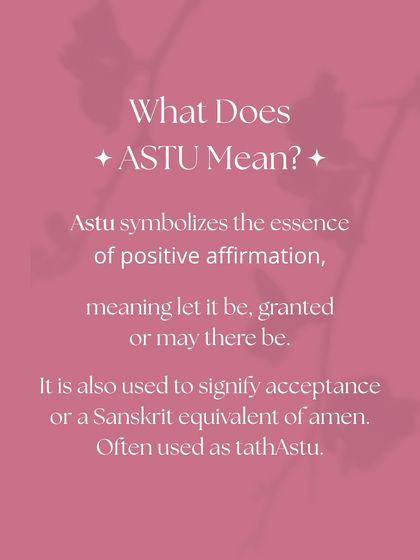 What Does
✦ ASTU Mean? ✦

Astu symbolizes the essence of positive affirmation,

meaning let it be, granted or may there be.

It is also used to signify acceptance or a Sanskrit equivalent of amen. Often used as tathAstu.